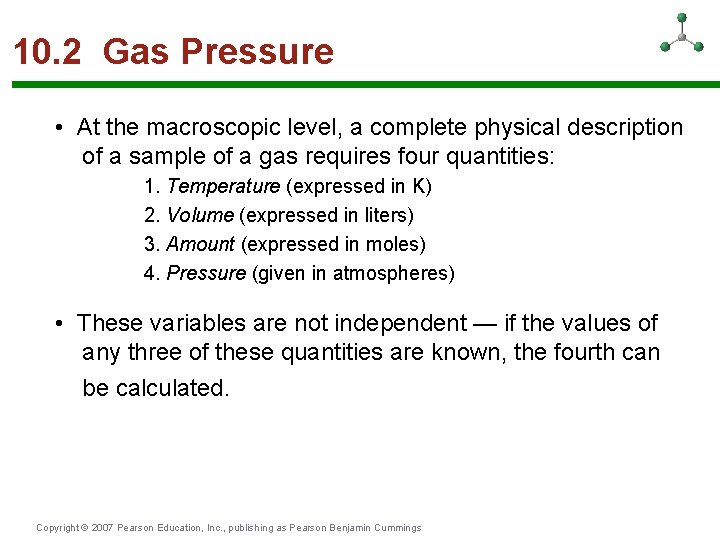 10.2 Gas Pressure

• At the macroscopic level, a complete physical description of a sample of a gas requires four quantities:

1. Temperature (expressed in K)
2. Volume (expressed in liters)
3. Amount (expressed in moles)
4. Pressure (given in atmospheres)

• These variables are not independent — if the values of any three of these quantities are known, the fourth can be calculated.

Copyright © 2007 Pearson Education, Inc., publishing as Pearson Benjamin Cummings